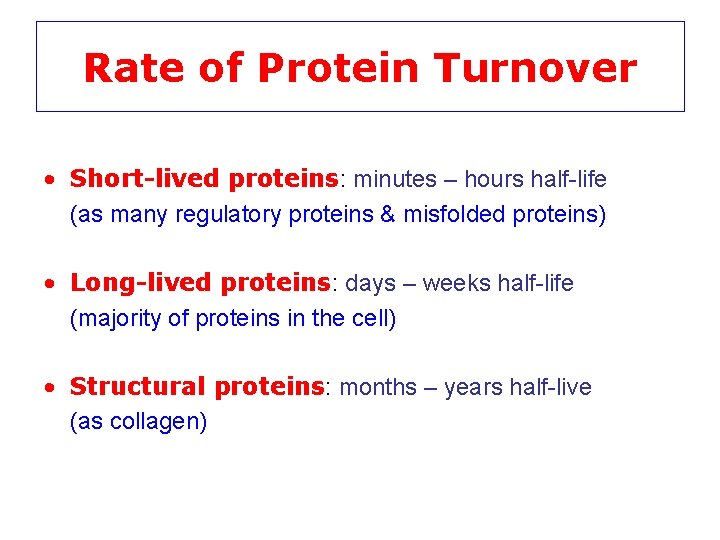 Rate of Protein Turnover

• Short-lived proteins: minutes – hours half-life (as many regulatory proteins & misfolded proteins)

• Long-lived proteins: days – weeks half-life (majority of proteins in the cell)

• Structural proteins: months – years half-live (as collagen)